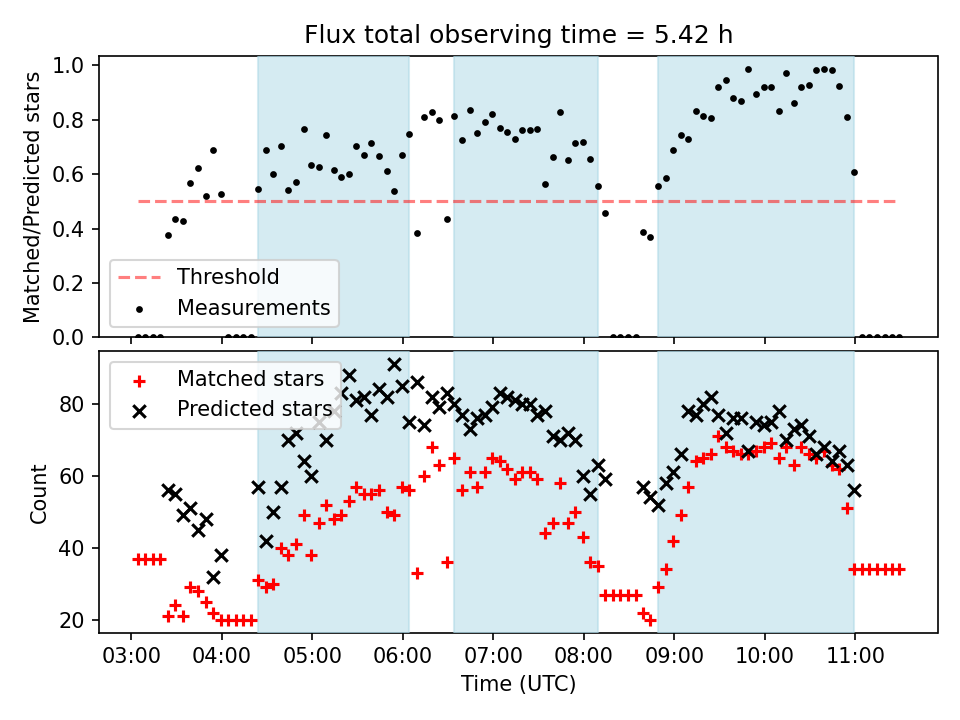 Flux total observing time = 5.42 h

Matched/Predicted stars

1.0
0.8
0.6
0.4
0.2
0.0

Threshold
Measurements

Matched stars
Predicted stars

Count

80
60
40
20

03:00
04:00
05:00
06:00
07:00
08:00
09:00
10:00
11:00

Time (UTC)